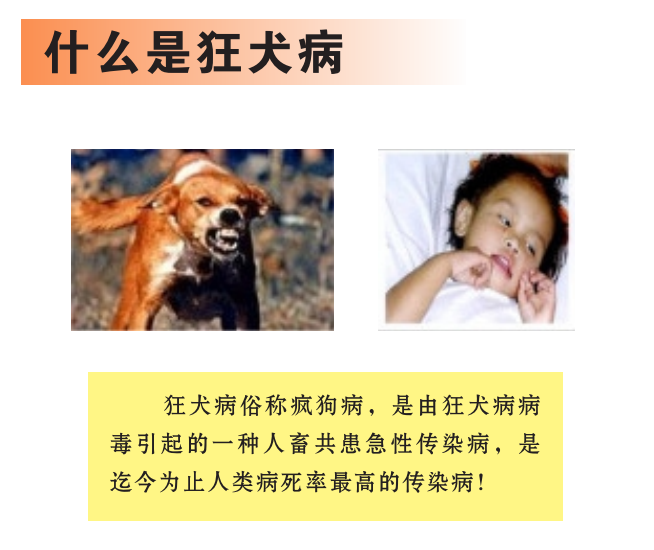 什么是狂犬病

狂犬病俗称疯狗病，是由狂犬病病毒引起的一种人畜共患急性传染病，是迄今为止人类病死率最高的传染病！